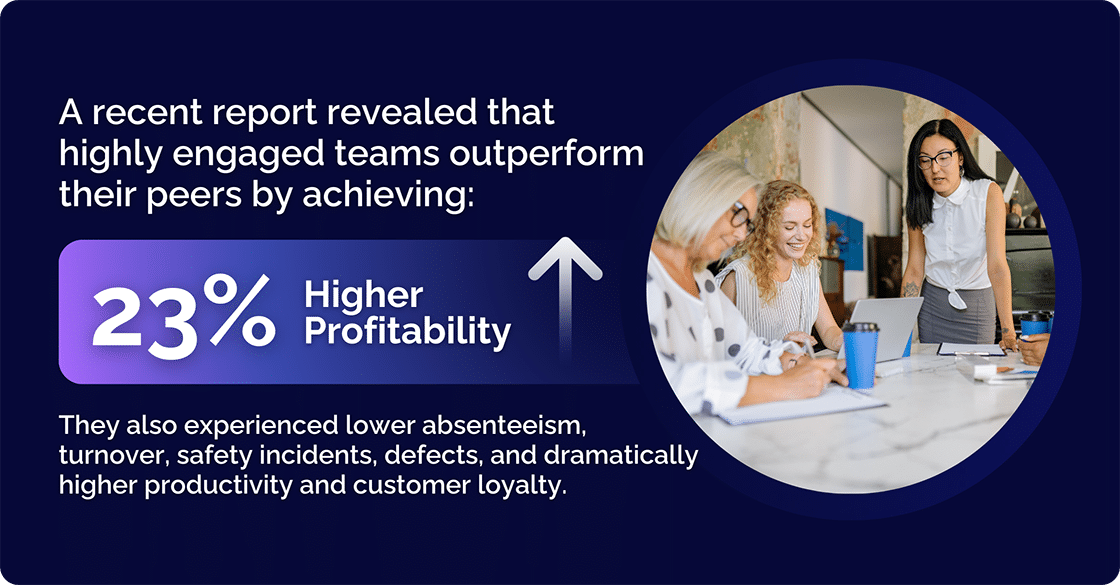 A recent report revealed that highly engaged teams outperform their peers by achieving:

23% Higher Profitability

They also experienced lower absenteeism, turnover, safety incidents, defects, and dramatically higher productivity and customer loyalty.